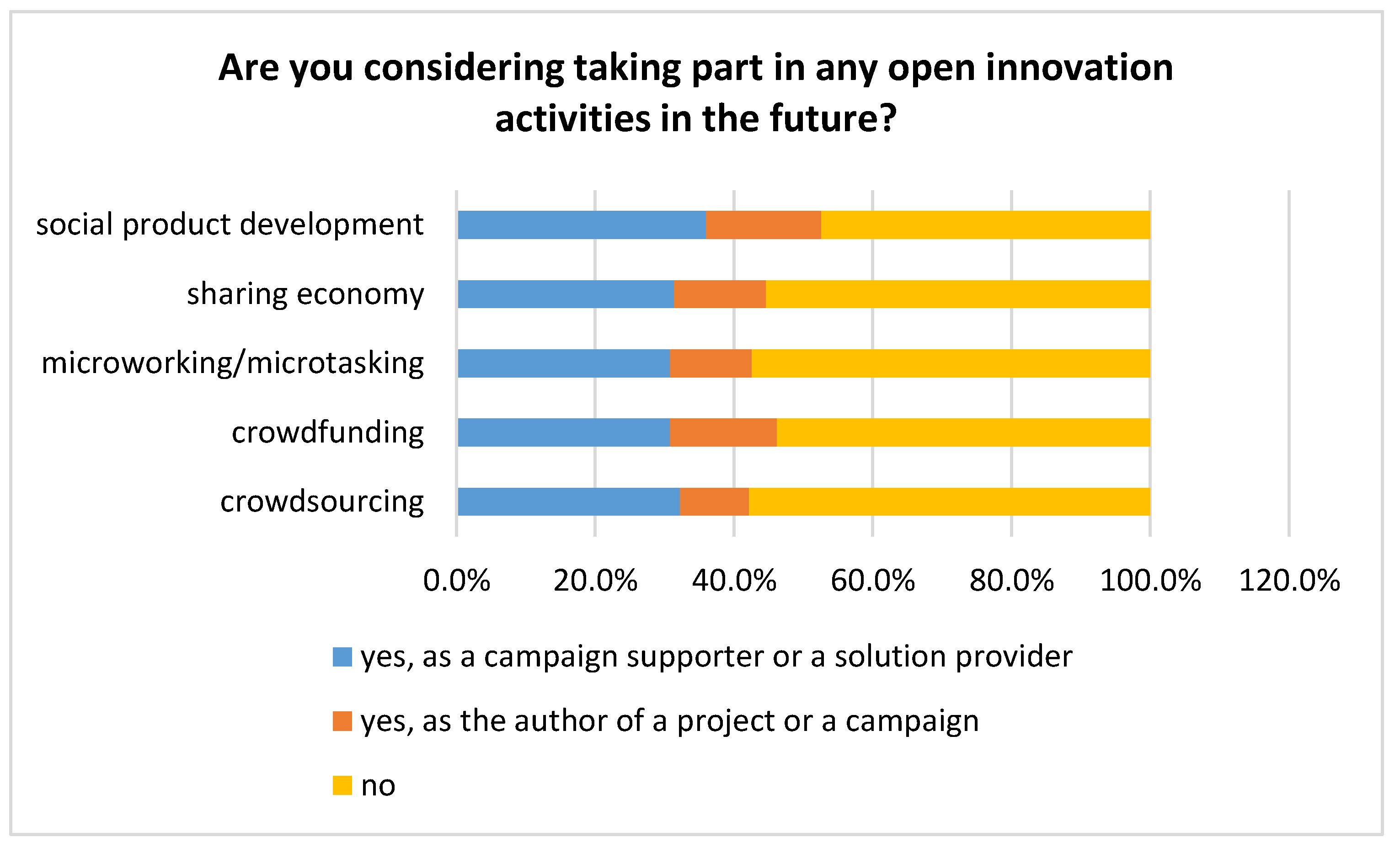 Are you considering taking part in any open innovation activities in the future?

social product development
sharing economy
microworking/microtasking
crowdfunding
crowdsourcing

0.0% 20.0% 40.0% 60.0% 80.0% 100.0% 120.0%

yes, as a campaign supporter or a solution provider
yes, as the author of a project or a campaign
no